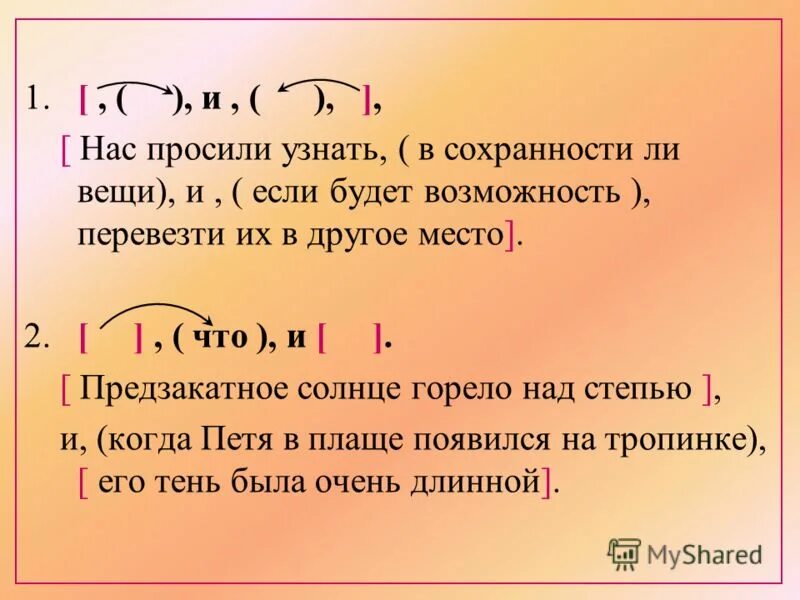 1. [ , ( ), и , ( ), ],

[ Нас просили узнать, ( в сохранности ли вещи), и , ( если будет возможность ), перевезти их в другое место].

2. [ ] , ( что ), и [ ].

[ Предзакатное солнце горело над степью ],

и, (когда Петя в плаще появился на тропинке), [ его тень была очень длинной].

MyShared